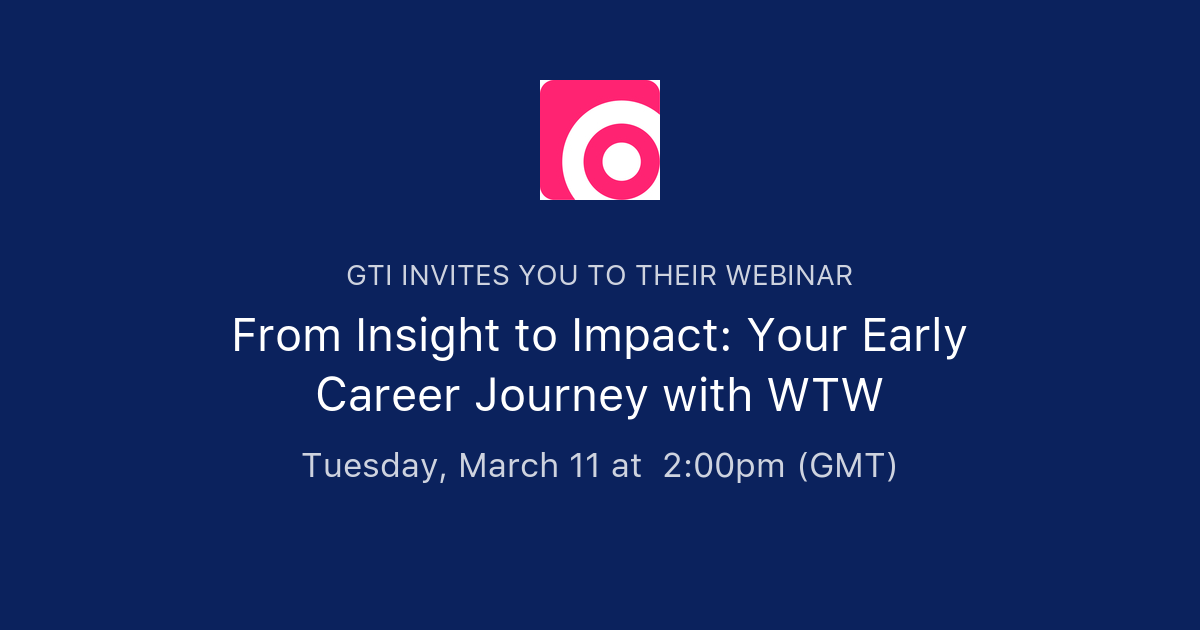 GTI INVITES YOU TO THEIR WEBINAR

From Insight to Impact: Your Early Career Journey with WTW

Tuesday, March 11 at 2:00pm (GMT)